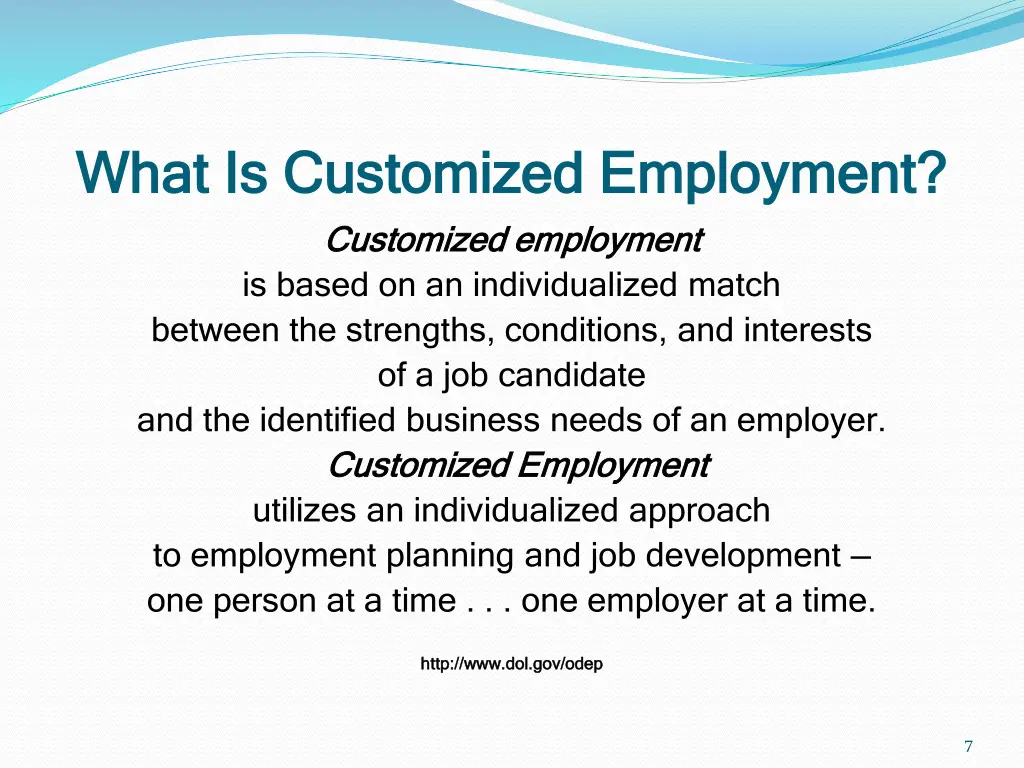 What Is Customized Employment?

Customized employment
is based on an individualized match
between the strengths, conditions, and interests
of a job candidate
and the identified business needs of an employer.
Customized Employment
utilizes an individualized approach
to employment planning and job development —
one person at a time . . . one employer at a time.

http://www.dol.gov/odep

7